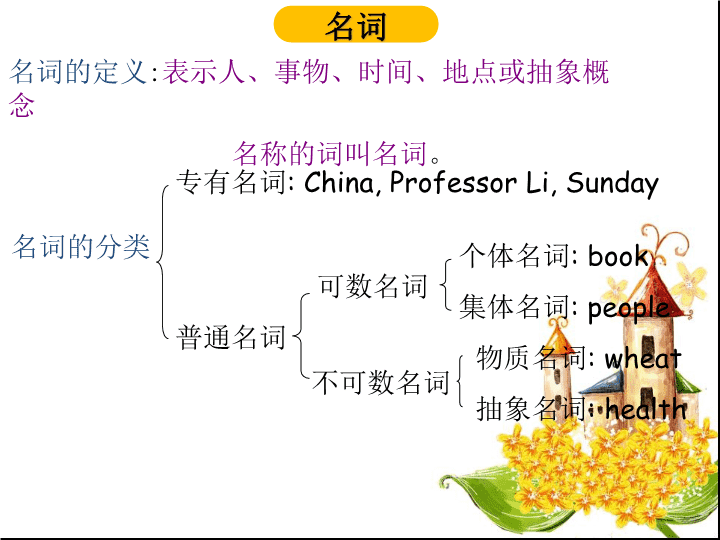 名词

名词的定义:表示人、事物、时间、地点或抽象概念

名称的词叫名词。

名词的分类

专有名词: China, Professor Li, Sunday

普通名词

可数名词

个体名词: book

集体名词: people

不可数名词

物质名词: wheat

抽象名词: health